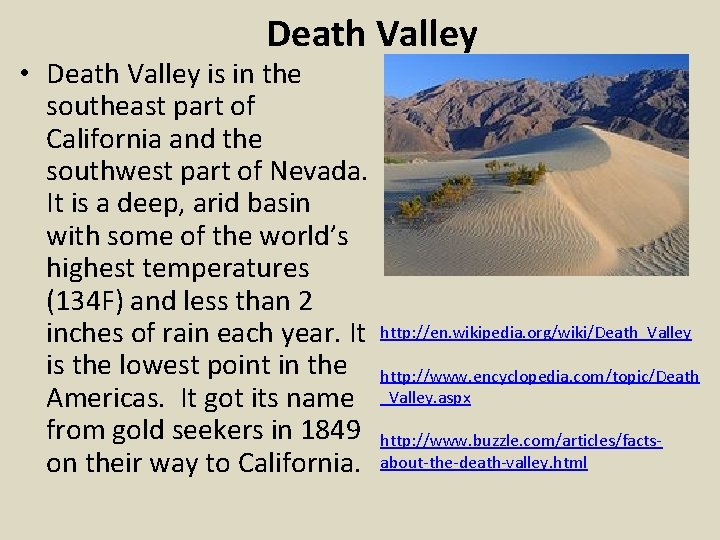 Death Valley

• Death Valley is in the southeast part of California and the southwest part of Nevada. It is a deep, arid basin with some of the world's highest temperatures (134F) and less than 2 inches of rain each year. It is the lowest point in the Americas. It got its name from gold seekers in 1849 on their way to California.

http://en.wikipedia.org/wiki/Death_Valley

http://www.encyclopedia.com/topic/Death_Valley.aspx

http://www.buzzle.com/articles/facts-about-the-death-valley.html